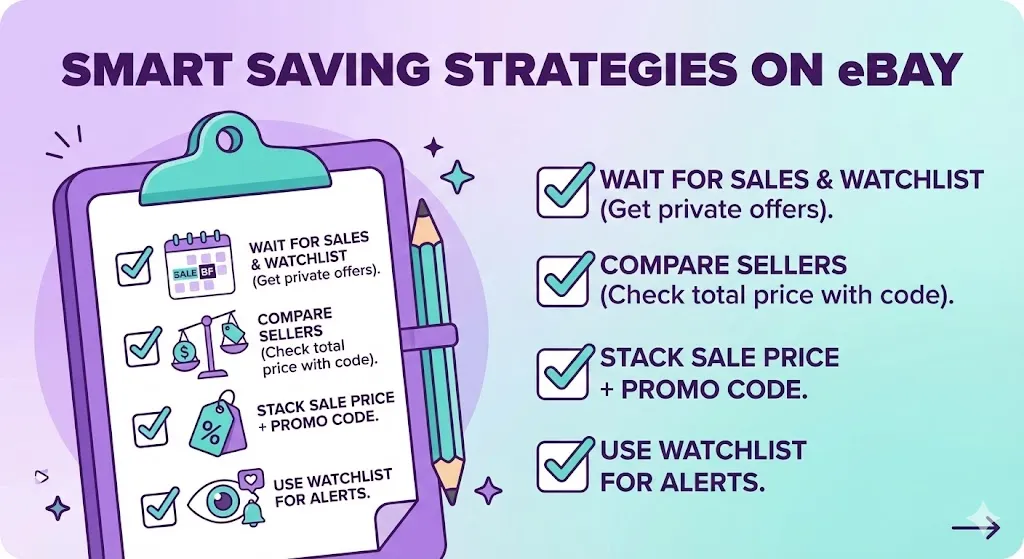 SMART SAVING STRATEGIES ON eBAY

SALE BF

WAIT FOR SALES & WATCHLIST (Get private offers).

$

COMPARE SELLERS (Check total price with code).

%

STACK SALE PRICE + PROMO CODE.

USE WATCHLIST FOR ALERTS.

WAIT FOR SALES & WATCHLIST (Get private offers).

COMPARE SELLERS (Check total price with code).

STACK SALE PRICE + PROMO CODE.

USE WATCHLIST FOR ALERTS.